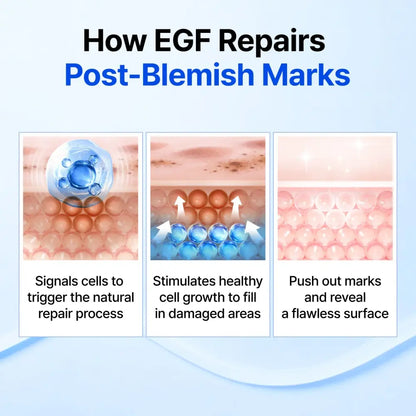 How EGF Repairs
Post-Blemish Marks

Signals cells to trigger the natural repair process

Stimulates healthy cell growth to fill in damaged areas

Push out marks and reveal a flawless surface